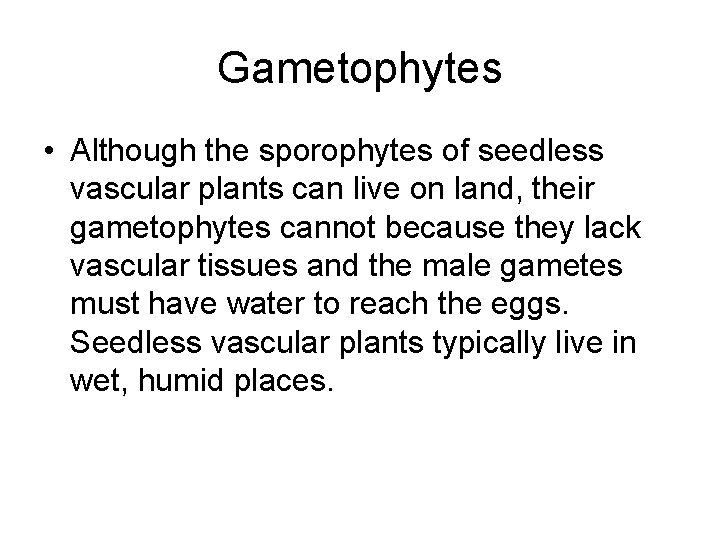 Gametophytes

• Although the sporophytes of seedless vascular plants can live on land, their gametophytes cannot because they lack vascular tissues and the male gametes must have water to reach the eggs. Seedless vascular plants typically live in wet, humid places.